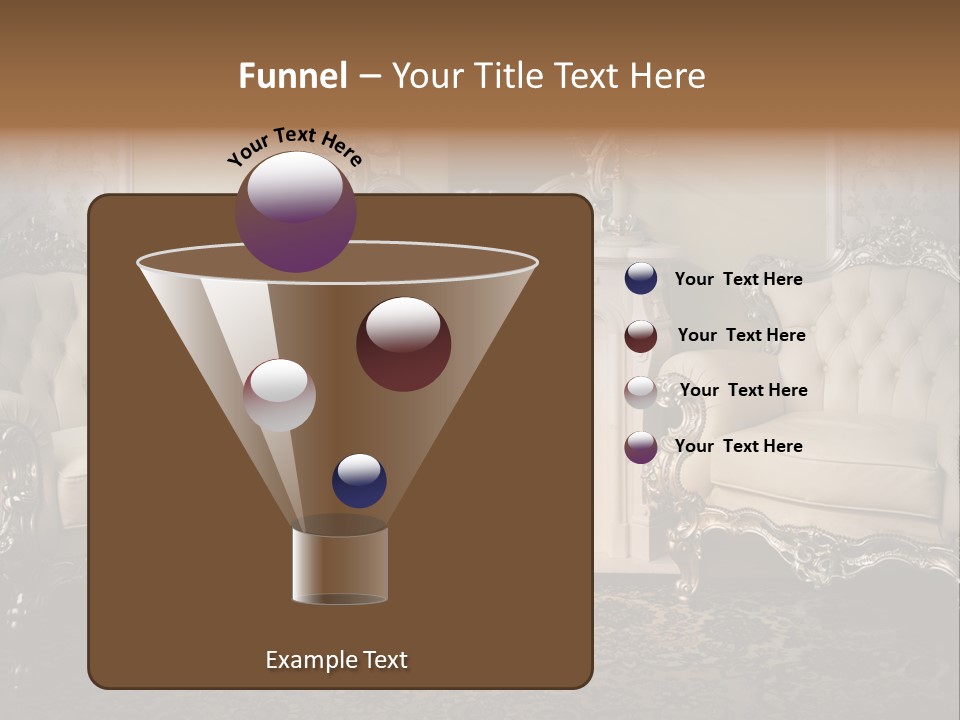 Funnel – Your Title Text Here

Your Text Here

Your Text Here

Your Text Here

Your Text Here

Your Text Here

Example Text